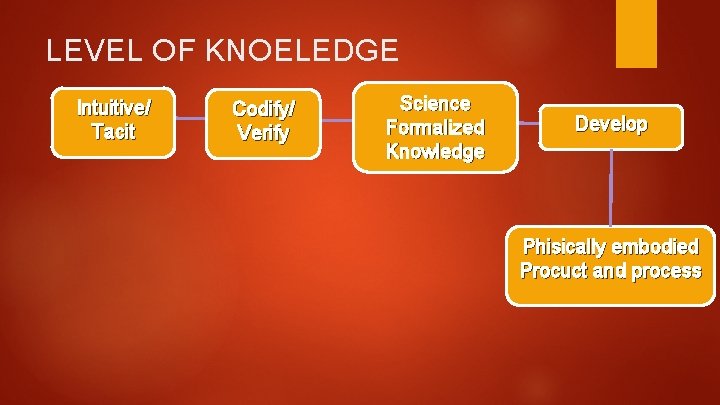 LEVEL OF KNOELEDGE

Intuitive/ Tacit

Codify/ Verify

Science Formalized Knowledge

Develop

Phisically embodied Procuct and process